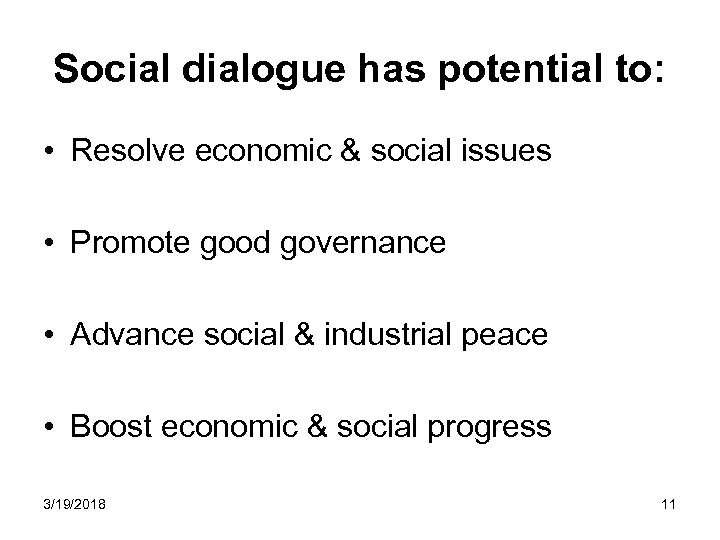 Social dialogue has potential to:

• Resolve economic & social issues

• Promote good governance

• Advance social & industrial peace

• Boost economic & social progress

3/19/2018

11